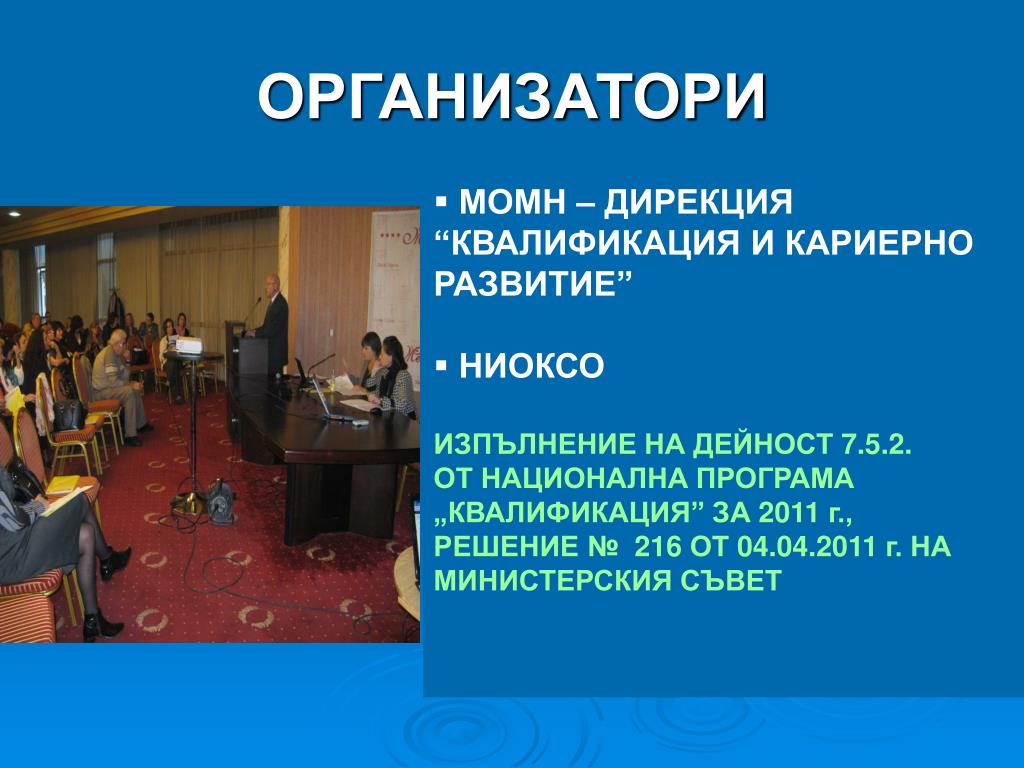 ОРГАНИЗАТОРИ

▪ МОМН – ДИРЕКЦИЯ “КВАЛИФИКАЦИЯ И КАРИЕРНО РАЗВИТИЕ”

▪ НИОКСО

ИЗПЪЛНЕНИЕ НА ДЕЙНОСТ 7.5.2. ОТ НАЦИОНАЛНА ПРОГРАМА „КВАЛИФИКАЦИЯ” ЗА 2011 г., РЕШЕНИЕ № 216 ОТ 04.04.2011 г. НА МИНИСТЕРСКИЯ СЪВЕТ